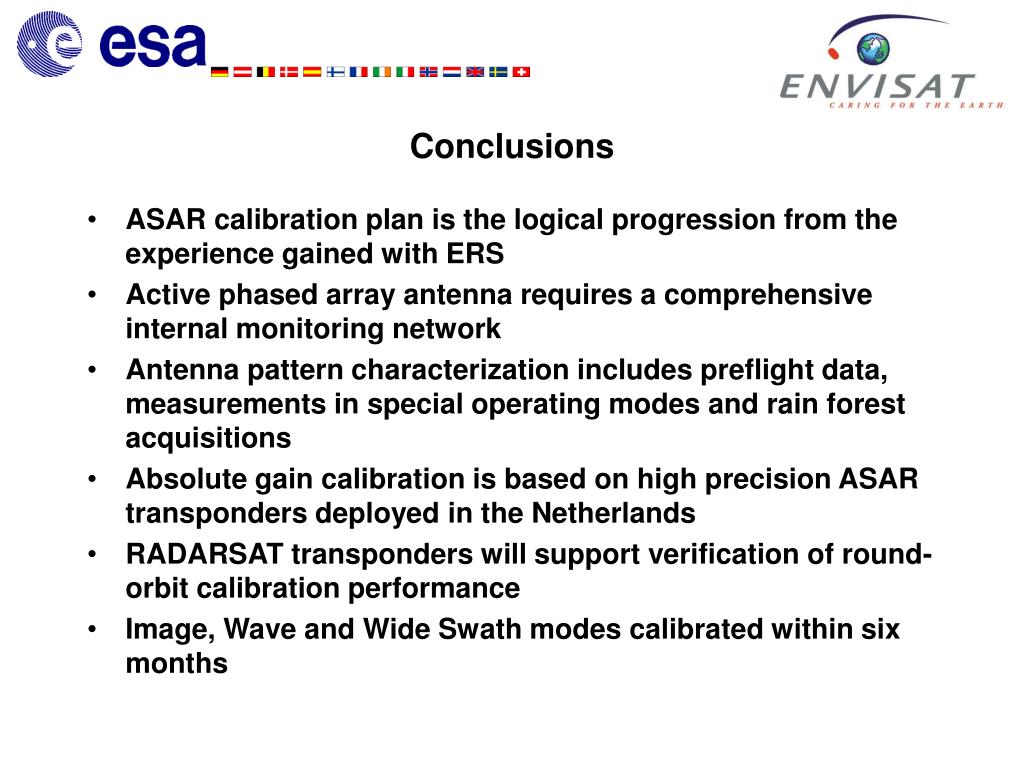 esa

ENVISAT
CARING FOR THE EARTH

Conclusions

• ASAR calibration plan is the logical progression from the experience gained with ERS
• Active phased array antenna requires a comprehensive internal monitoring network
• Antenna pattern characterization includes preflight data, measurements in special operating modes and rain forest acquisitions
• Absolute gain calibration is based on high precision ASAR transponders deployed in the Netherlands
• RADARSAT transponders will support verification of round-orbit calibration performance
• Image, Wave and Wide Swath modes calibrated within six months